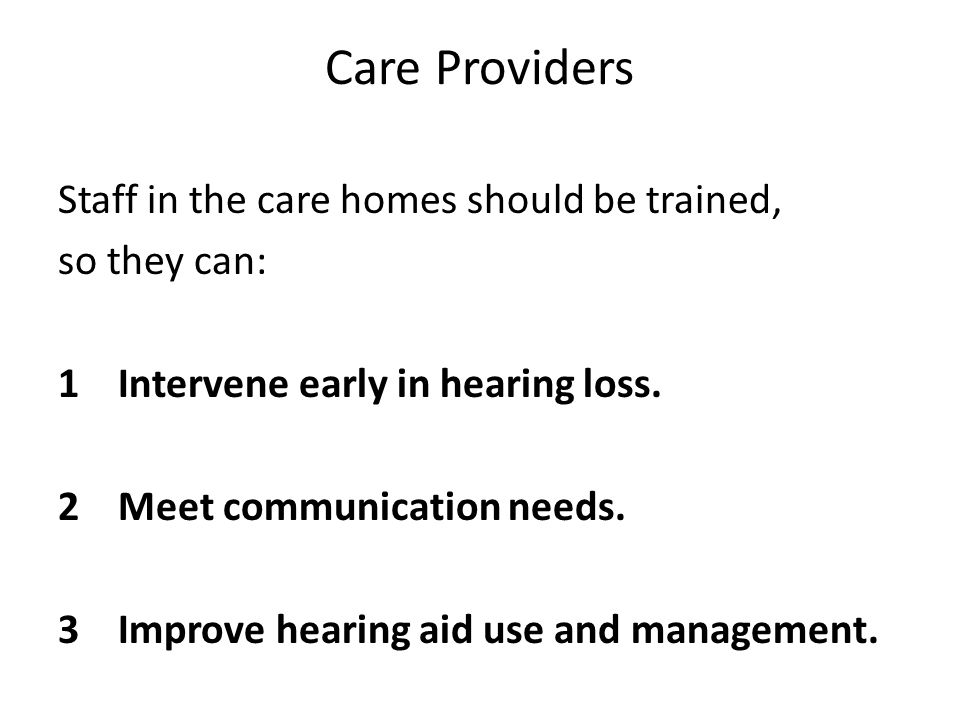 Care Providers

Staff in the care homes should be trained, so they can:

1 Intervene early in hearing loss.

2 Meet communication needs.

3 Improve hearing aid use and management.